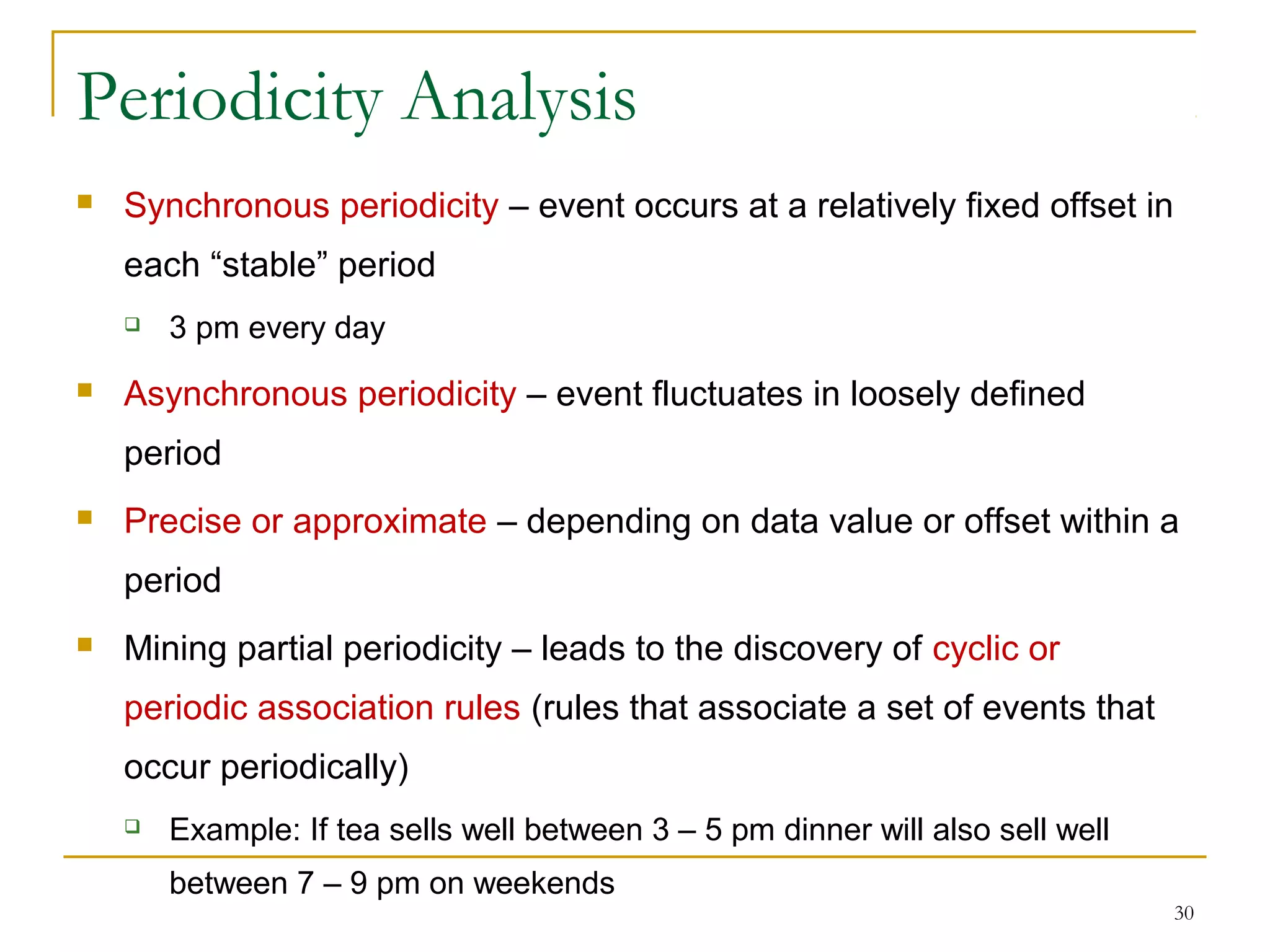 Periodicity Analysis

Synchronous periodicity – event occurs at a relatively fixed offset in each “stable” period

3 pm every day

Asynchronous periodicity – event fluctuates in loosely defined period

Precise or approximate – depending on data value or offset within a period

Mining partial periodicity – leads to the discovery of cyclic or periodic association rules (rules that associate a set of events that occur periodically)

Example: If tea sells well between 3 – 5 pm dinner will also sell well between 7 – 9 pm on weekends

30